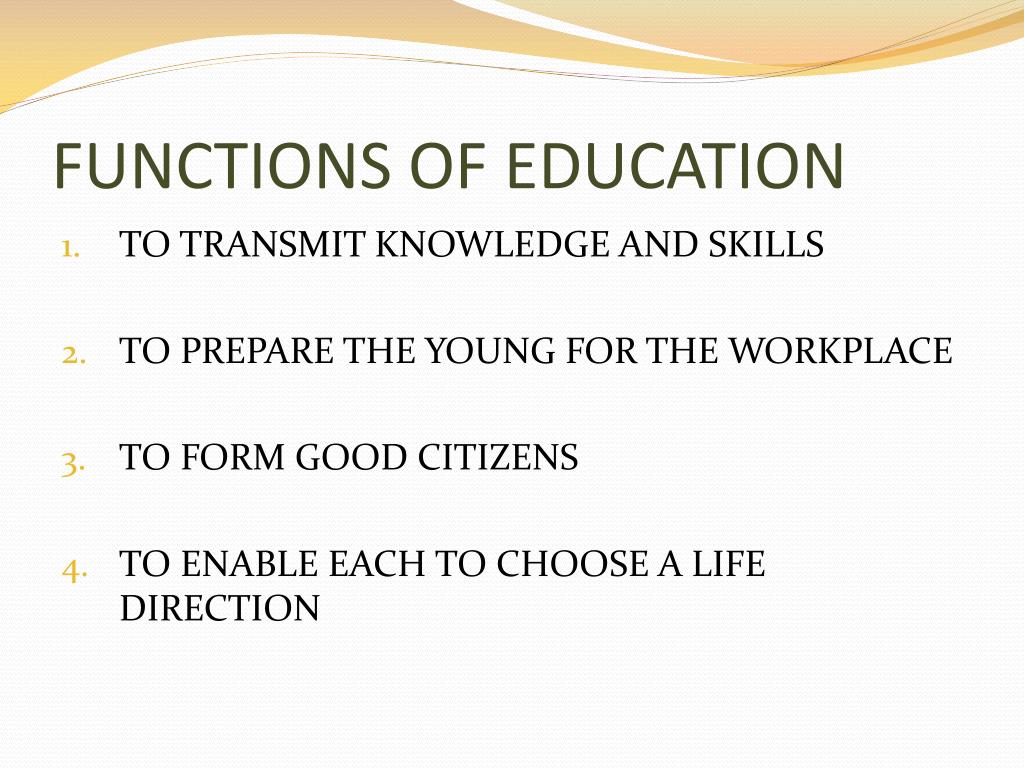 FUNCTIONS OF EDUCATION

1. TO TRANSMIT KNOWLEDGE AND SKILLS

2. TO PREPARE THE YOUNG FOR THE WORKPLACE

3. TO FORM GOOD CITIZENS

4. TO ENABLE EACH TO CHOOSE A LIFE DIRECTION